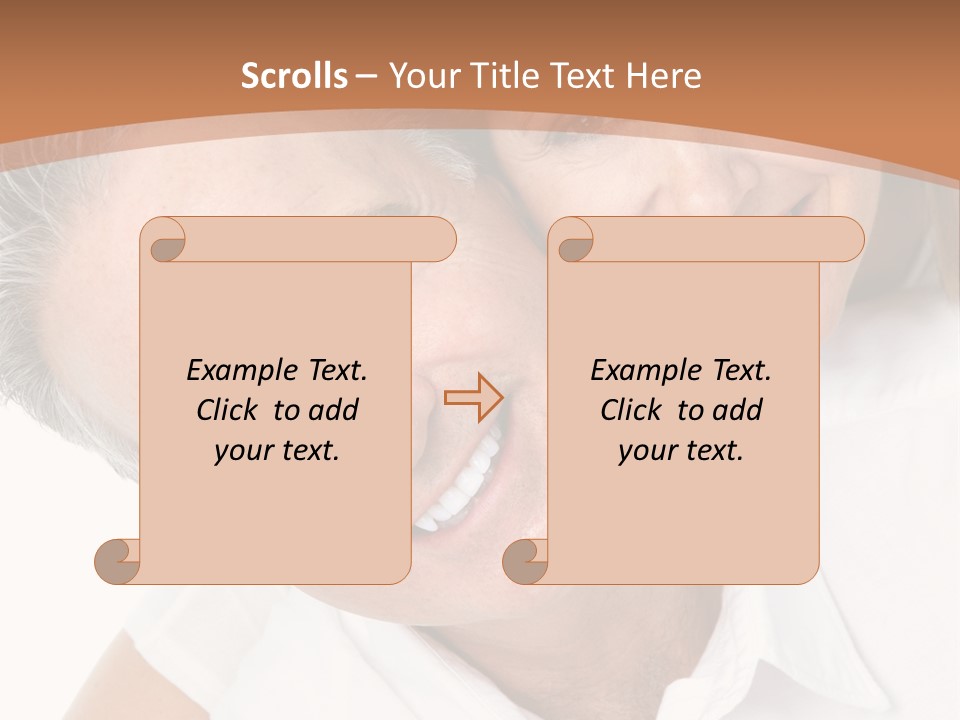 Scrolls – Your Title Text Here

Example Text. Click to add your text.

Example Text. Click to add your text.